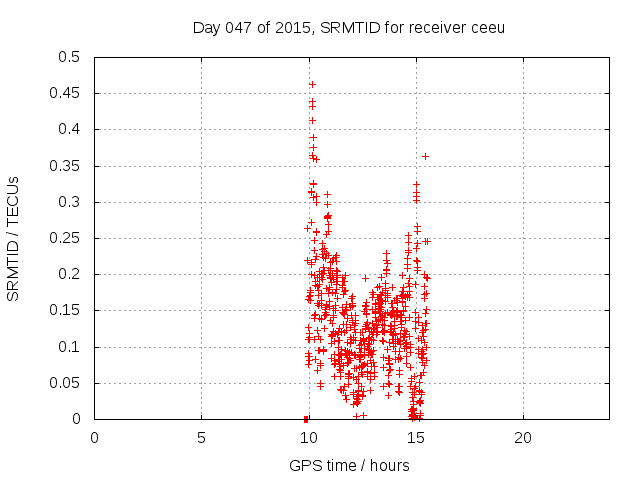 Day 047 of 2015, SRMTID for receiver ceeu

SRMTID / TECUs

0.5
0.45
0.4
0.35
0.3
0.25
0.2
0.15
0.1
0.05
0

0
5
10
15
20

GPS time / hours